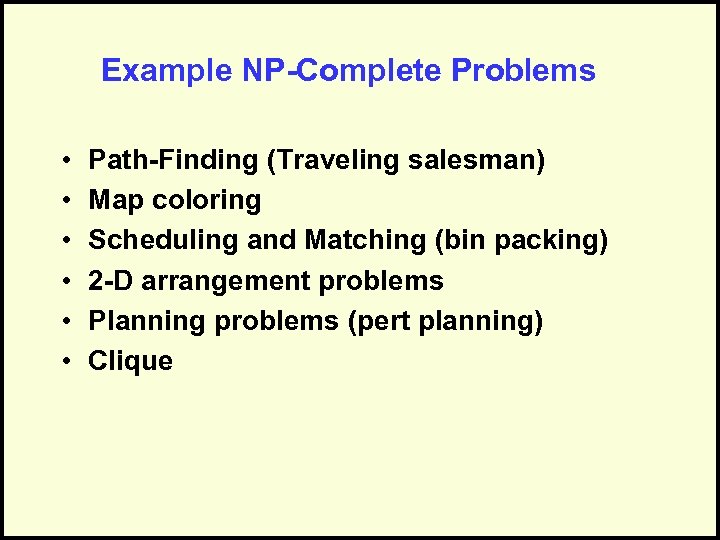 Example NP-Complete Problems

• Path-Finding (Traveling salesman)
• Map coloring
• Scheduling and Matching (bin packing)
• 2-D arrangement problems
• Planning problems (pert planning)
• Clique